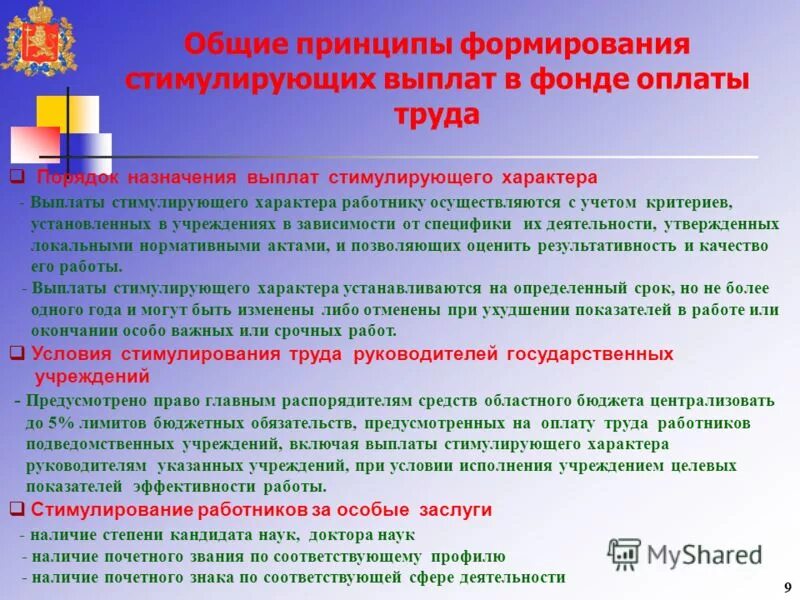 Общие принципы формирования стимулирующих выплат в фонде оплаты труда

❑ Порядок назначения выплат стимулирующего характера
- Выплаты стимулирующего характера работнику осуществляются с учетом критериев, установленных в учреждениях в зависимости от специфики их деятельности, утвержденных локальными нормативными актами, и позволяющих оценить результативность и качество его работы.
- Выплаты стимулирующего характера устанавливаются на определенный срок, но не более одного года и могут быть изменены либо отменены при ухудшении показателей в работе или окончании особо важных или срочных работ.

❑ Условия стимулирования труда руководителей государственных учреждений
- Предусмотрено право главным распорядителям средств областного бюджета централизовать до 5% лимитов бюджетных обязательств, предусмотренных на оплату труда работников подведомственных учреждений, включая выплаты стимулирующего характера руководителям указанных учреждений, при условии исполнения учреждением целевых показателей эффективности работы.

❑ Стимулирование работников за особые заслуги
- наличие степени кандидата наук, доктора наук
- наличие почетного звания по соответствующему профилю
- наличие почетного знака по соответствующей сфере деятельности

MyShared

9